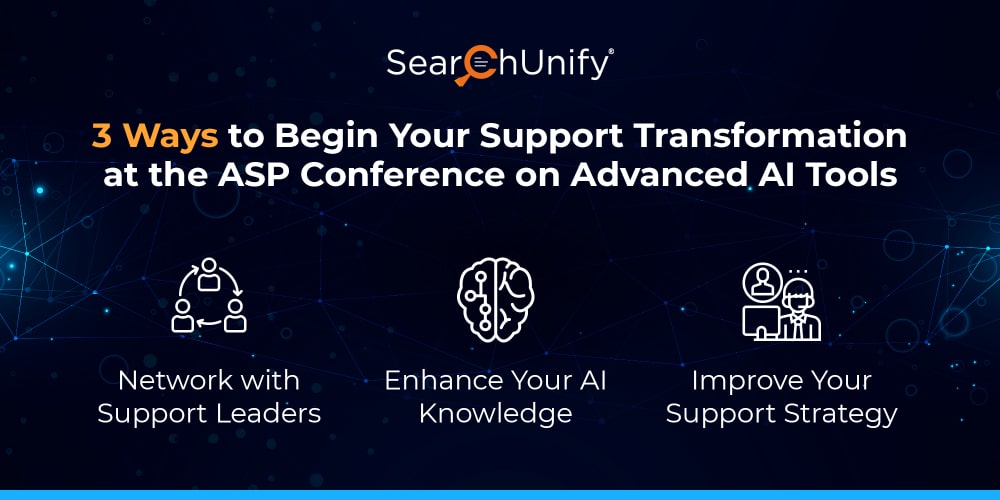 SearchUnify®

3 Ways to Begin Your Support Transformation at the ASP Conference on Advanced AI Tools

Network with Support Leaders

Enhance Your AI Knowledge

Improve Your Support Strategy